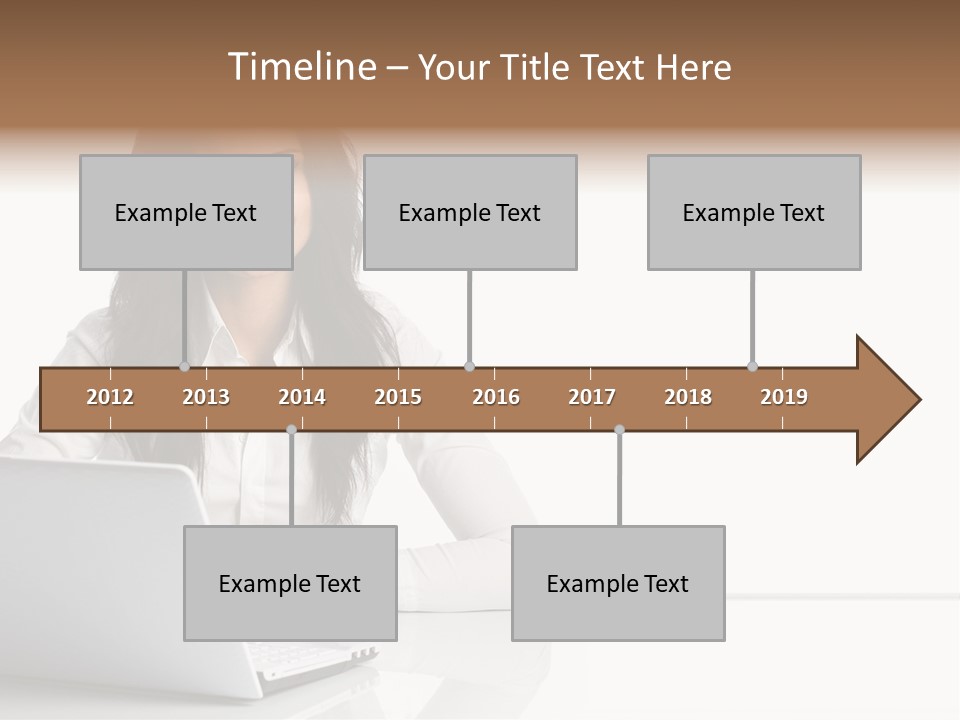 Timeline – Your Title Text Here

Example Text

Example Text

Example Text

2012
2013
2014
2015
2016
2017
2018
2019

Example Text

Example Text